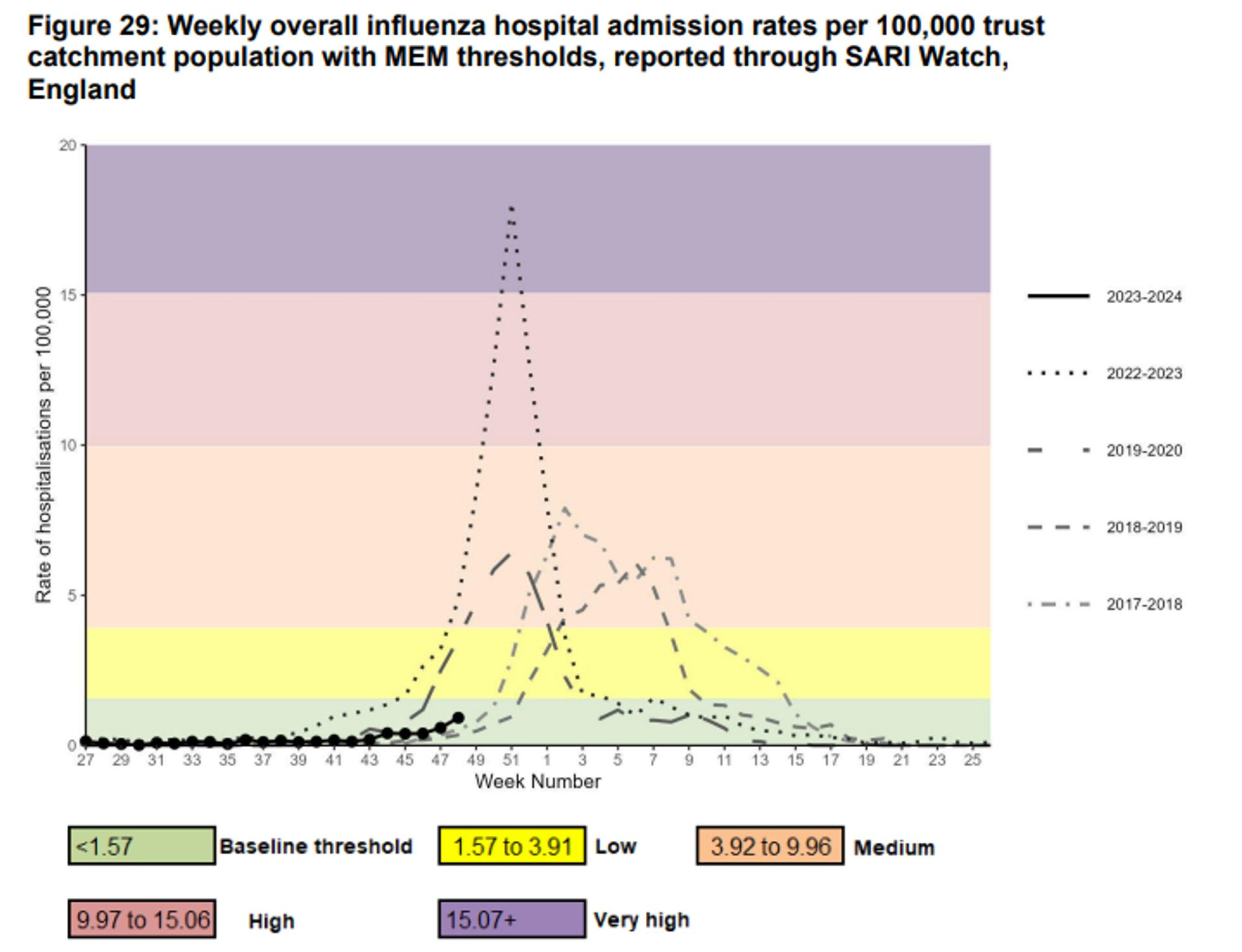 Figure 29: Weekly overall influenza hospital admission rates per 100,000 trust catchment population with MEM thresholds, reported through SARI Watch, England

Rate of hospitalisations per 100,000

20
15
10
5
0

27 29 31 33 35 37 39 41 43 45 47 49 51 1 3 5 7 9 11 13 15 17 19 21 23 25

Week Number

2023-2024
2022-2023
2019-2020
2018-2019
2017-2018

<1.57 Baseline threshold
1.57 to 3.91 Low
3.92 to 9.96 Medium
9.97 to 15.06 High
15.07+ Very high